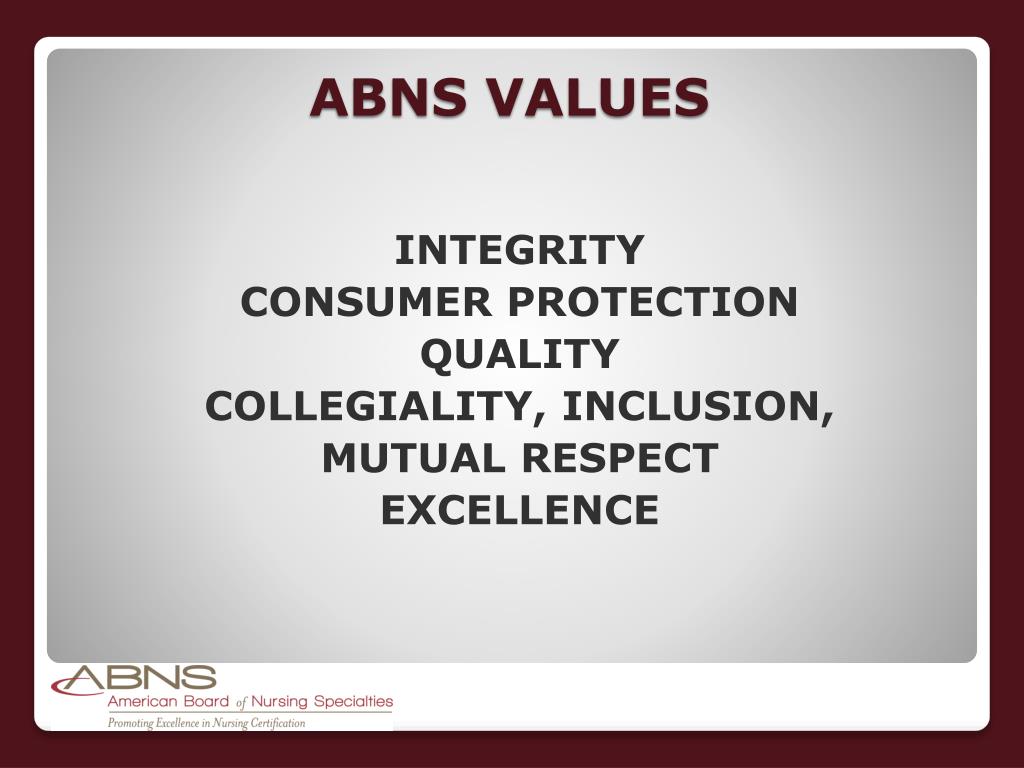 ABNS VALUES

INTEGRITY
CONSUMER PROTECTION
QUALITY
COLLEGIALITY, INCLUSION, MUTUAL RESPECT
EXCELLENCE

ABNS
American Board of Nursing Specialties
Promoting Excellence in Nursing Certification